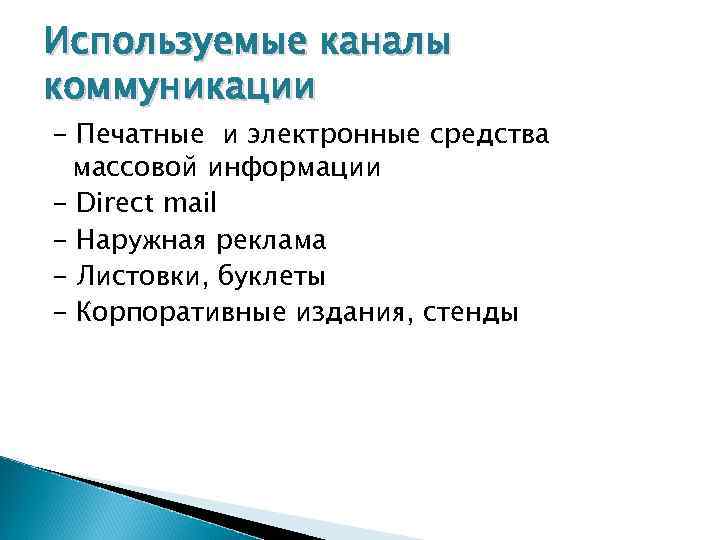 Используемые каналы коммуникации

- Печатные и электронные средства массовой информации
- Direct mail
- Наружная реклама
- Листовки, буклеты
- Корпоративные издания, стенды